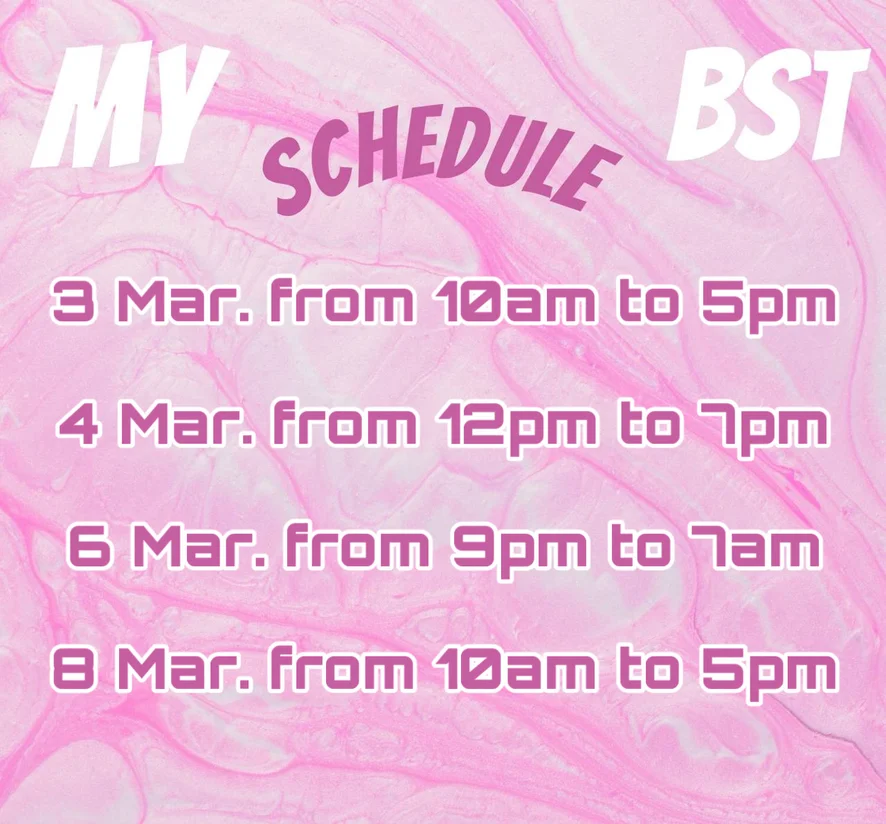 MY SCHEDULE BST

3 Mar. from 10am to 5pm

4 Mar. from 12pm to 7pm

6 Mar. from 9pm to 7am

8 Mar. from 10am to 5pm